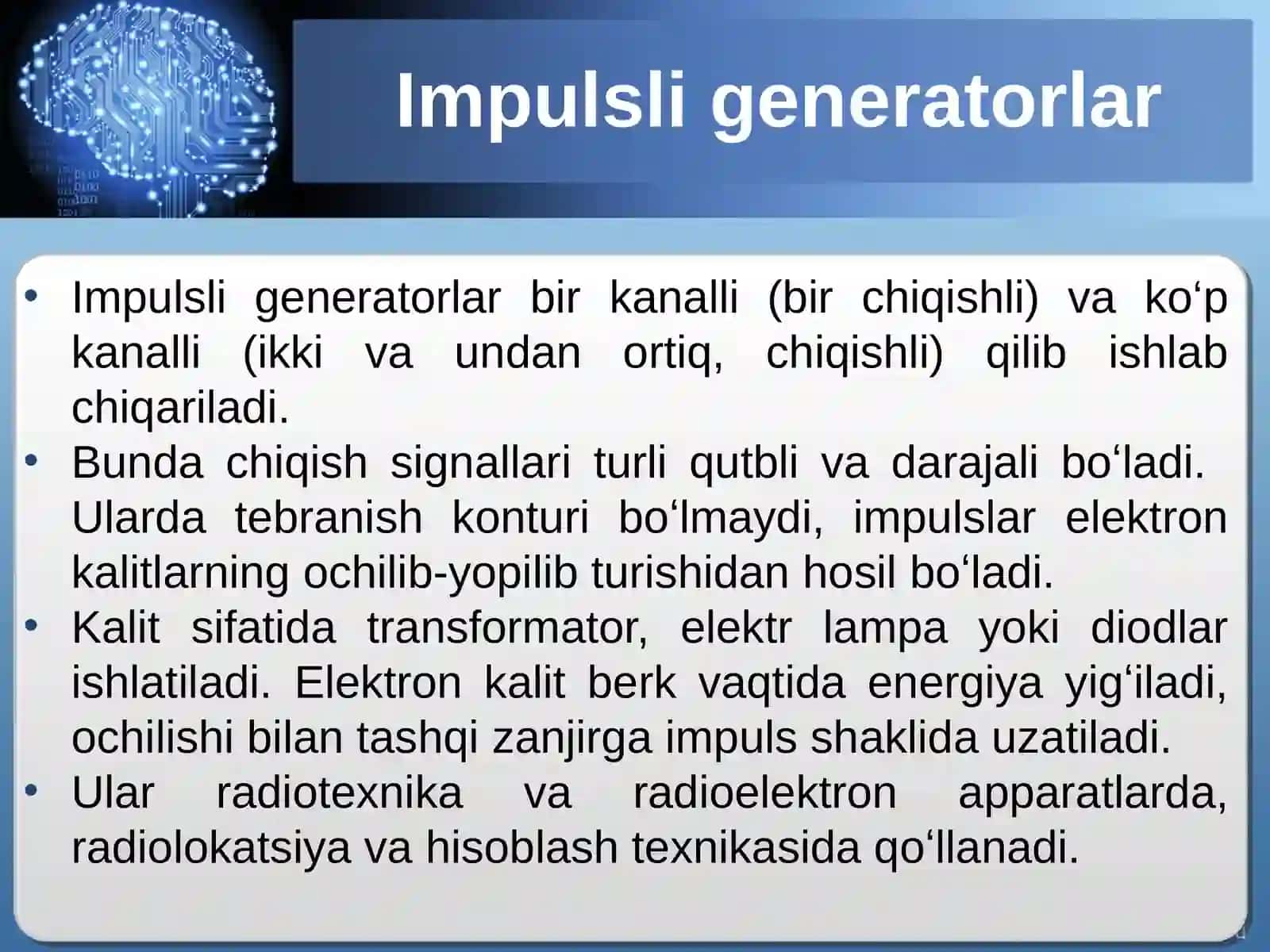 Impulsli generatorlar

• Impulsli generatorlar bir kanalli (bir chiqishli) va ko‘p kanalli (ikki va undan ortiq, chiqishli) qilib ishlab chiqariladi.
• Bunda chiqish signallari turli qutbli va darajali bo‘ladi. Ularda tebranish konturi bo‘lmaydi, impulslar elektron kalitlarning ochilib-yopilib turishidan hosil bo‘ladi.
• Kalit sifatida transformator, elektr lampa yoki diodlar ishlatiladi. Elektron kalit berk vaqtida energiya yig‘iladi, ochilishi bilan tashqi zanjirga impuls shaklida uzatiladi.
• Ular radiotexnika va radioelektron apparatlarda, radiolokatsiya va hisoblash texnikasida qo‘llanadi.